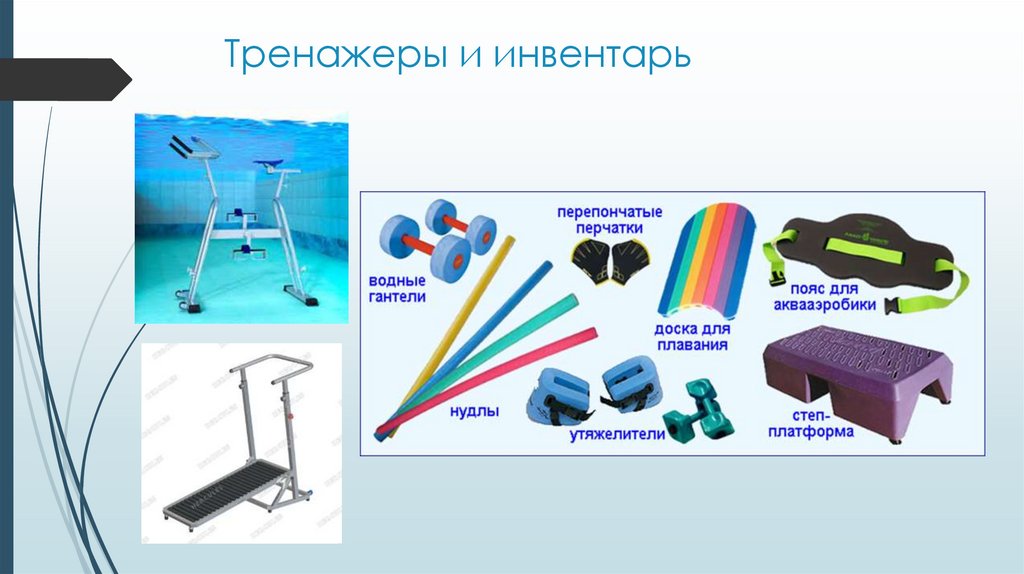 Тренажеры и инвентарь

водные гантели

перепончатые перчатки

доска для плавания

пояс для аквааэробики

нудлы

утяжелители

степ-платформа